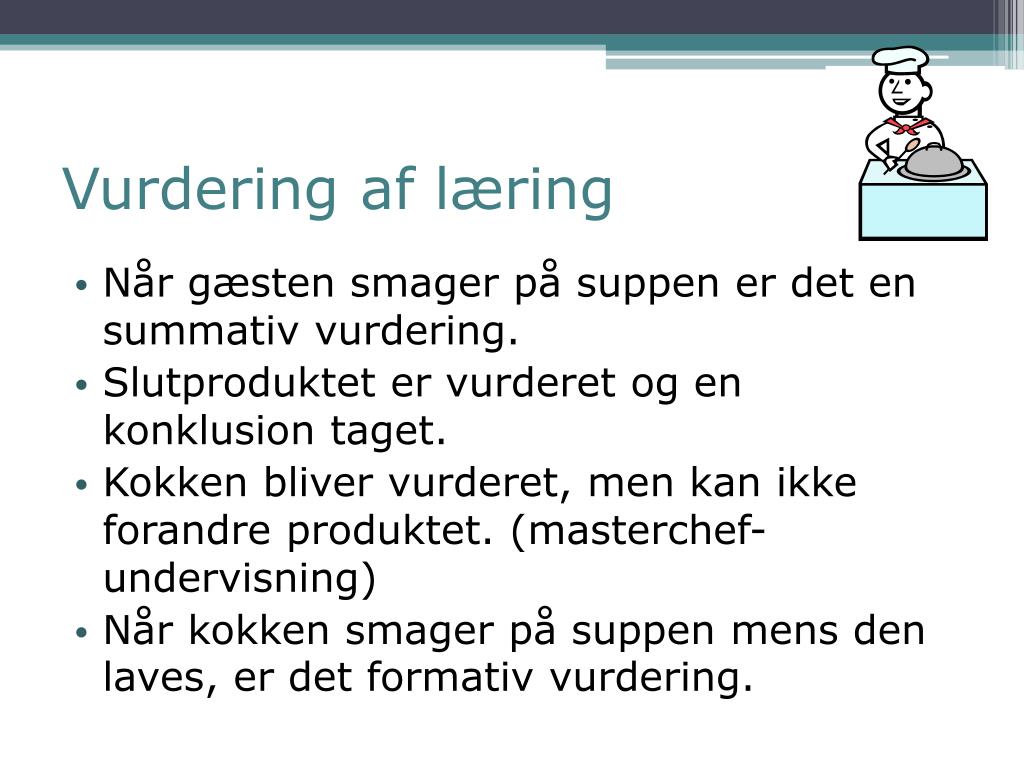 Vurdering af læring

• Når gæsten smager på suppen er det en summativ vurdering.
• Slutproduktet er vurderet og en konklusion taget.
• Kokken bliver vurderet, men kan ikke forandre produktet. (masterchef-undervisning)
• Når kokken smager på suppen mens den laves, er det formativ vurdering.